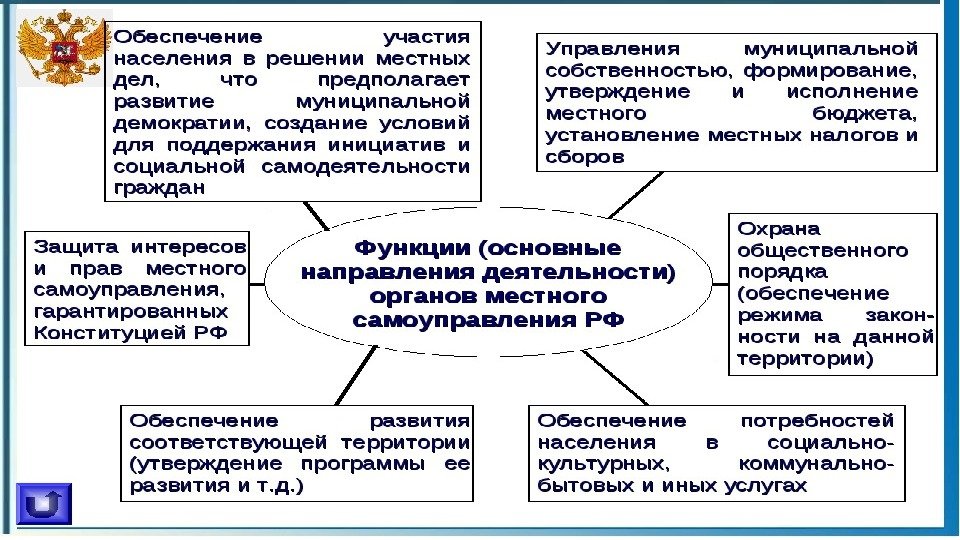 Обеспечение участия населения в решении местных дел, что предполагает развитие муниципальной демократии, создание условий для поддержания инициатив и социальной самодеятельности граждан

Управления муниципальной собственностью, формирование, утверждение и исполнение местного бюджета, установление местных налогов и сборов

Защита интересов и прав местного самоуправления, гарантированных Конституцией РФ

Функции (основные направления деятельности) органов местного самоуправления РФ

Охрана общественного порядка (обеспечение режима законности на данной территории)

Обеспечение развития соответствующей территории (утверждение программы ее развития и т.д.)

Обеспечение потребностей населения в социально-культурных, коммунально-бытовых и иных услугах